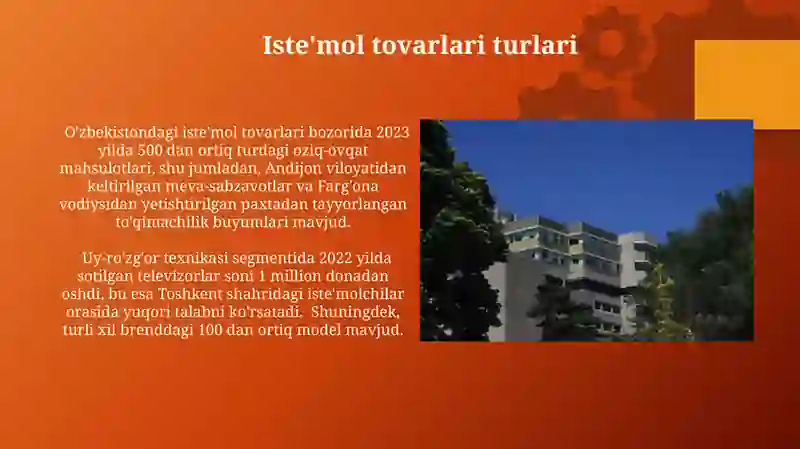 Iste'mol tovarlari turlari

O'zbekistondagi iste'mol tovarlari bozorida 2023 yilda 500 dan ortiq turdagi oziq-ovqat mahsulotlari, shu jumladan, Andijon viloyatidan keltirilgan meva-sabzavotlar va Farg'ona vodiysidan yetishtirilgan paxtadan tayyorlangan to'qimachilik buyumlari mavjud.

Uy-ro'zg'or texnikasi segmentida 2022 yilda sotilgan televizorlar soni 1 million donadan oshdi, bu esa Toshkent shahridagi iste'molchilar orasida yuqori talabni ko'rsatadi. Shuningdek, turli xil brenddagi 100 dan ortiq model mavjud.